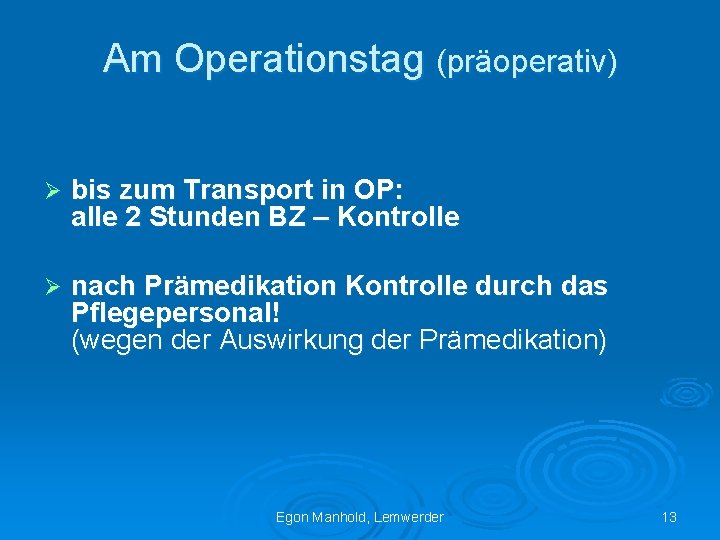 Am Operationstag (präoperativ)

➢ bis zum Transport in OP:
alle 2 Stunden BZ – Kontrolle

➢ nach Prämedikation Kontrolle durch das Pflegepersonal!
(wegen der Auswirkung der Prämedikation)

Egon Manhold, Lemwerder

13